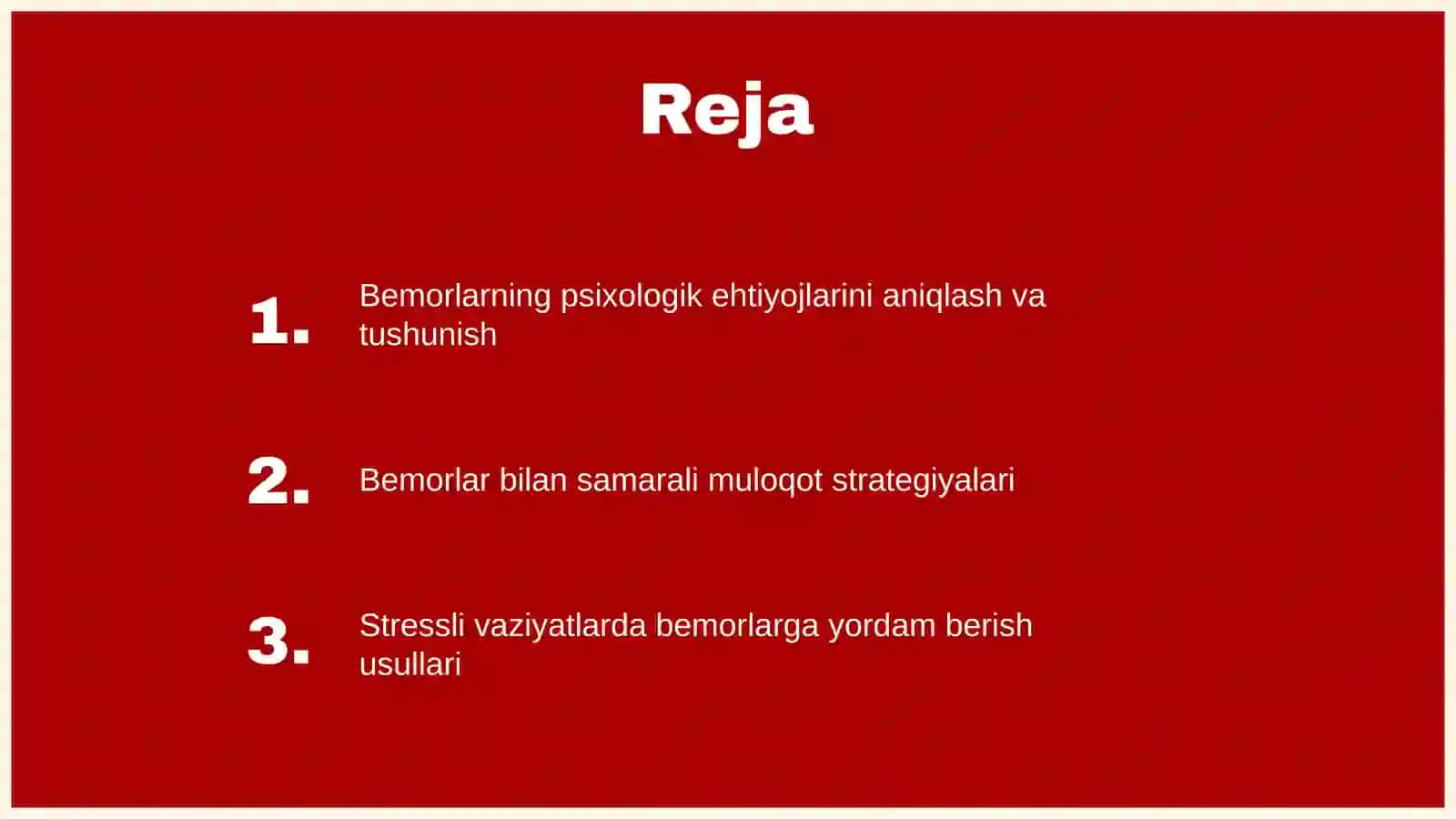 Reja

1. Bemorlarning psixologik ehtiyojlarini aniqlash va tushunish

2. Bemorlar bilan samarali muloqot strategiyalari

3. Stressli vaziyatlarda bemorlarga yordam berish usullari